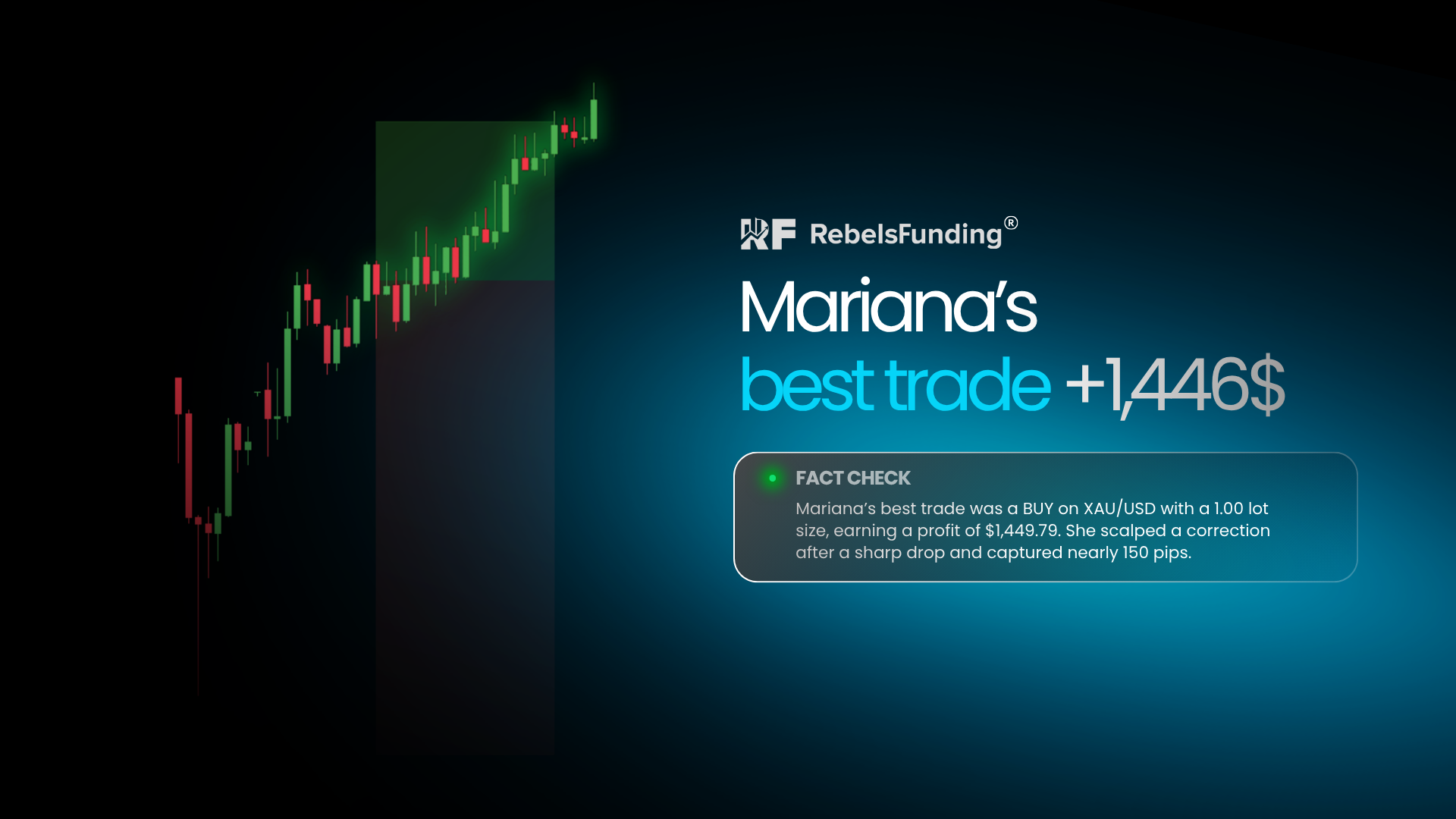 RF RebelsFunding®

Mariana's

best trade +1,446$

FACT CHECK

Mariana's best trade was a BUY on XAU/USD with a 1.00 lot size, earning a profit of $1,449.79. She scalped a correction after a sharp drop and captured nearly 150 pips.